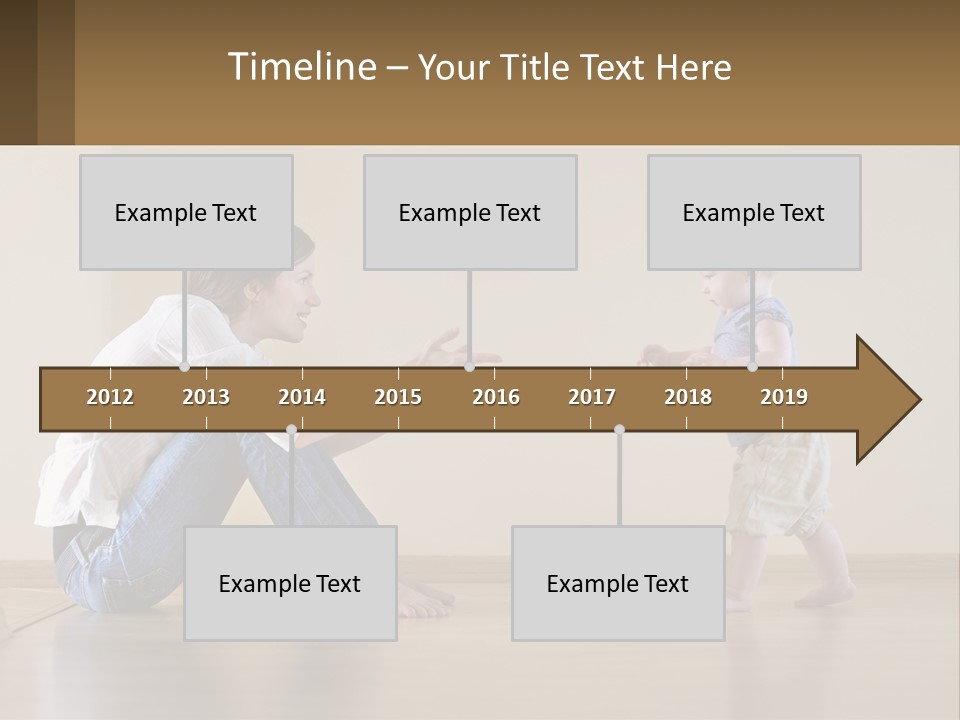 Timeline – Your Title Text Here

Example Text

Example Text

Example Text

2012 2013 2014 2015 2016 2017 2018 2019

Example Text

Example Text